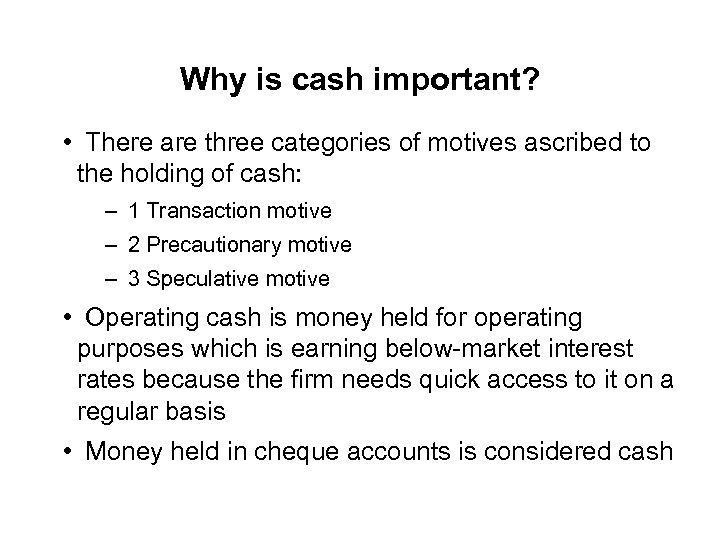 Why is cash important?

• There are three categories of motives ascribed to the holding of cash:

– 1 Transaction motive

– 2 Precautionary motive

– 3 Speculative motive

• Operating cash is money held for operating purposes which is earning below-market interest rates because the firm needs quick access to it on a regular basis

• Money held in cheque accounts is considered cash